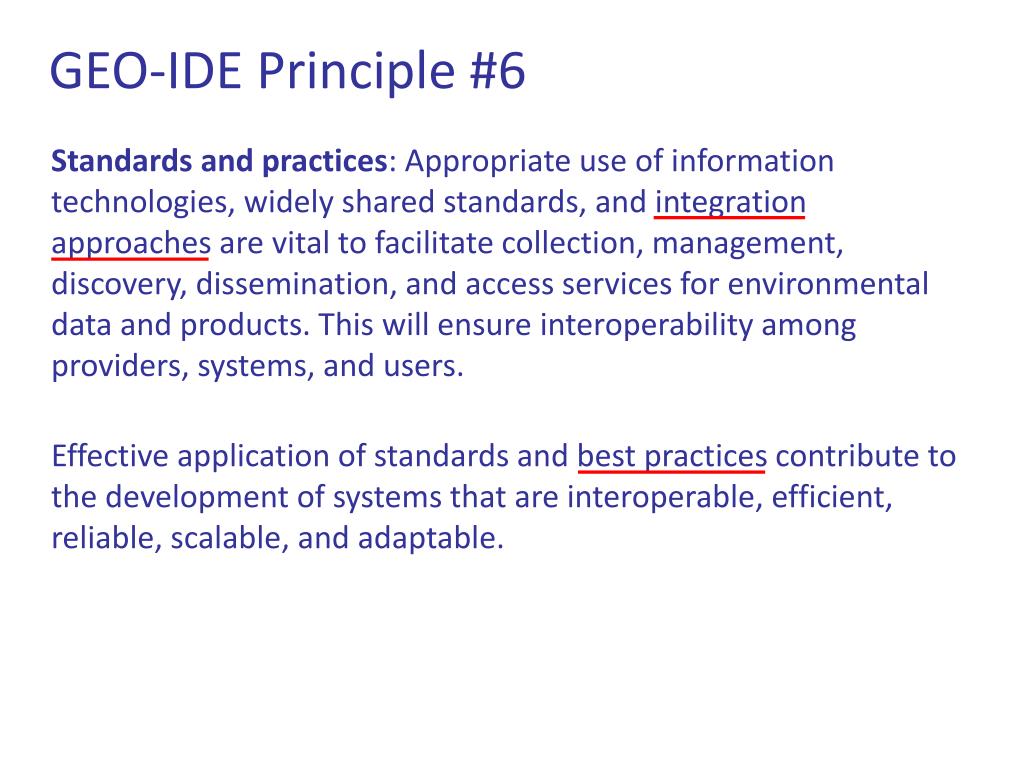 GEO-IDE Principle #6

Standards and practices: Appropriate use of information technologies, widely shared standards, and integration approaches are vital to facilitate collection, management, discovery, dissemination, and access services for environmental data and products. This will ensure interoperability among providers, systems, and users.

Effective application of standards and best practices contribute to the development of systems that are interoperable, efficient, reliable, scalable, and adaptable.